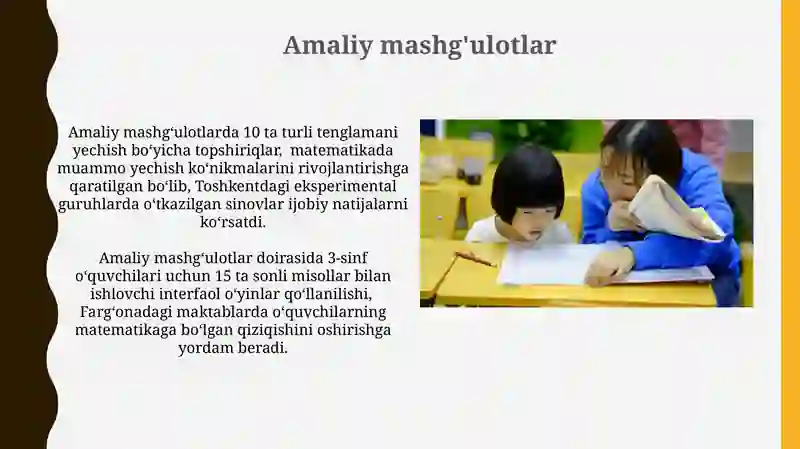 Amaliy mashg'ulotlar

Amaliy mashgʻulotlarda 10 ta turli tenglamani yechish boʻyicha topshiriqlar, matematikada muammo yechish koʻnikmalarini rivojlantirishga qaratilgan boʻlib, Toshkentdagi eksperimental guruhlarda oʻtkazilgan sinovlar ijobiy natijalarni koʻrsatdi.

Amaliy mashgʻulotlar doirasida 3-sinf oʻquvchilari uchun 15 ta sonli misollar bilan ishlovchi interfaol oʻyinlar qoʻllanilishi, Fargʻonadagi maktablarda oʻquvchilarning matematikaga boʻlgan qiziqishini oshirishga yordam beradi.